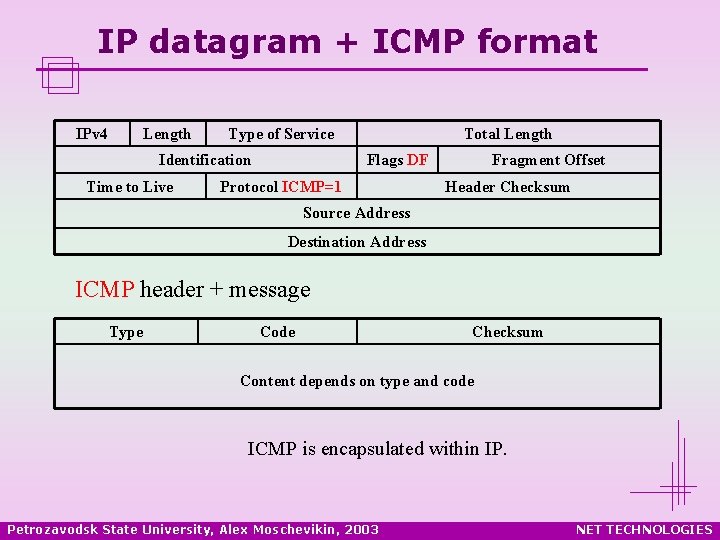 IP datagram + ICMP format

| IPv4 | Length | Type of Service | Total Length | |
|---|---|---|---|---|
| Identification | | | Flags DF | Fragment Offset |
| Time to Live | | Protocol ICMP=1 | Header Checksum | |
| Source Address | | | | |
| Destination Address | | | | |

ICMP header + message

| Type | Code | Checksum |
|---|---|---|
| Content depends on type and code | | |

ICMP is encapsulated within IP.

Petrozavodsk State University, Alex Moschevikin, 2003

NET TECHNOLOGIES